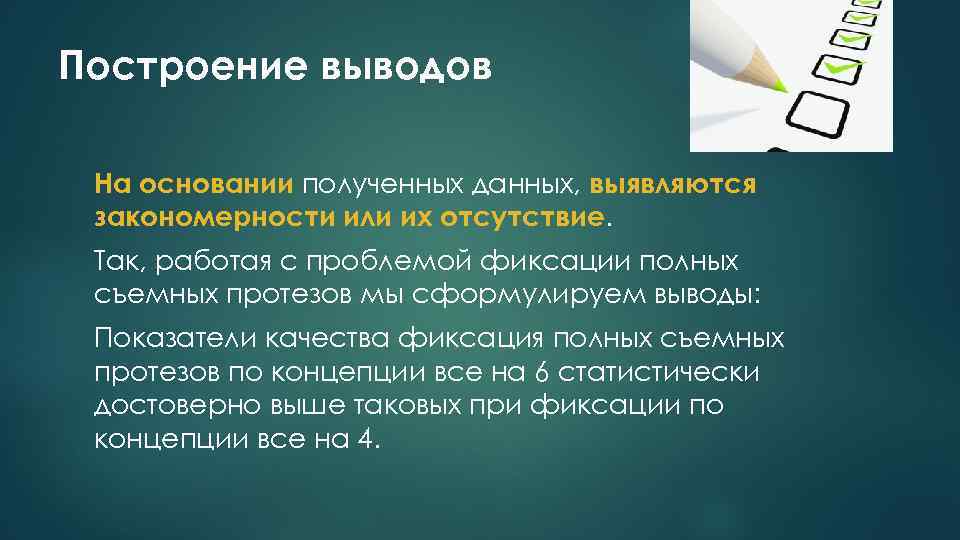 Построение выводов

На основании полученных данных, выявляются закономерности или их отсутствие.

Так, работая с проблемой фиксации полных съемных протезов мы сформулируем выводы:

Показатели качества фиксация полных съемных протезов по концепции все на 6 статистически достоверно выше таковых при фиксации по концепции все на 4.